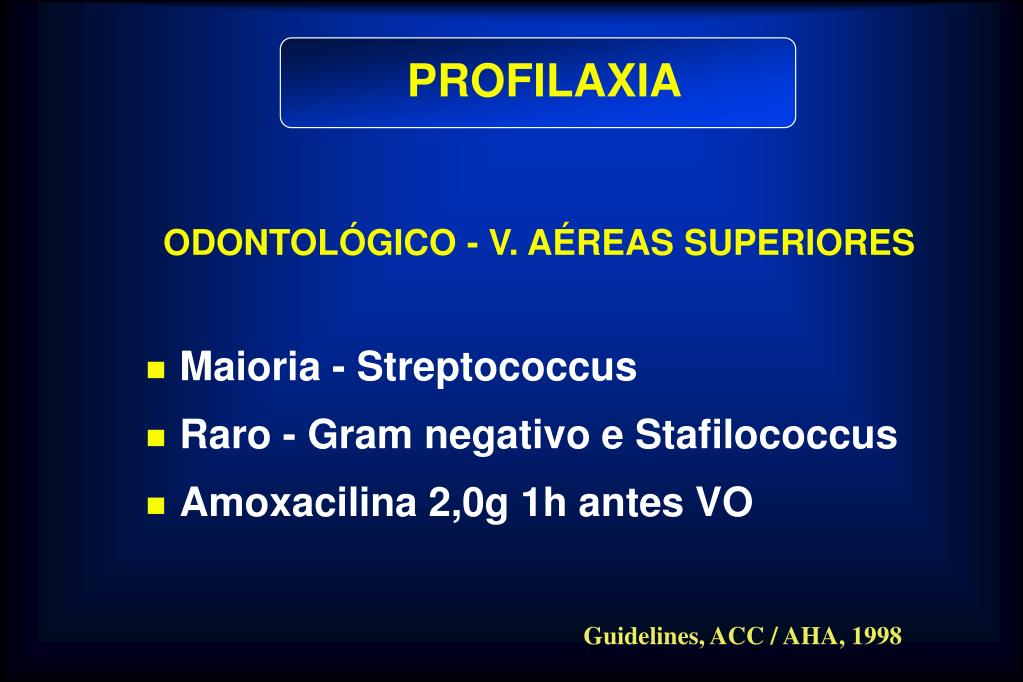 PROFILAXIA

ODONTOLÓGICO - V. AÉREAS SUPERIORES

- Maioria - Streptococcus
- Raro - Gram negativo e Stafilococcus
- Amoxacilina 2,0g 1h antes VO

Guidelines, ACC / AHA, 1998